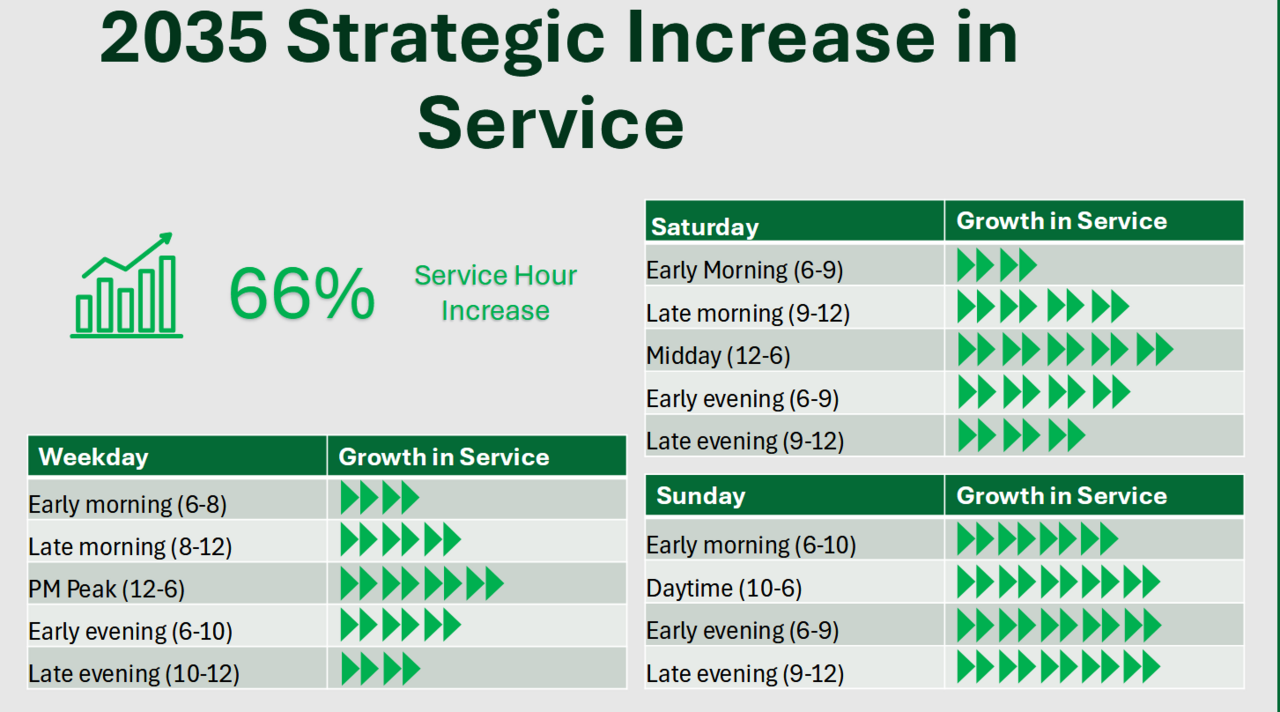 2035 Strategic Increase in Service

66%

Service Hour Increase

| Weekday | Growth in Service |
|---|---|
| Early morning (6-8) | |
| Late morning (8-12) | |
| PM Peak (12-6) | |
| Early evening (6-10) | |
| Late evening (10-12) | |

| Saturday | Growth in Service |
|---|---|
| Early Morning (6-9) | |
| Late morning (9-12) | |
| Midday (12-6) | |
| Early evening (6-9) | |
| Late evening (9-12) | |

| Sunday | Growth in Service |
|---|---|
| Early morning (6-10) | |
| Daytime (10-6) | |
| Early evening (6-9) | |
| Late evening (9-12) | |